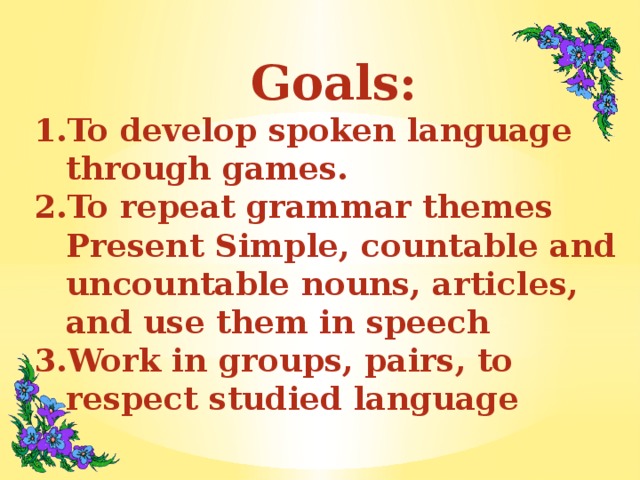 Goals:

1. To develop spoken language through games.
2. To repeat grammar themes Present Simple, countable and uncountable nouns, articles, and use them in speech
3. Work in groups, pairs, to respect studied language